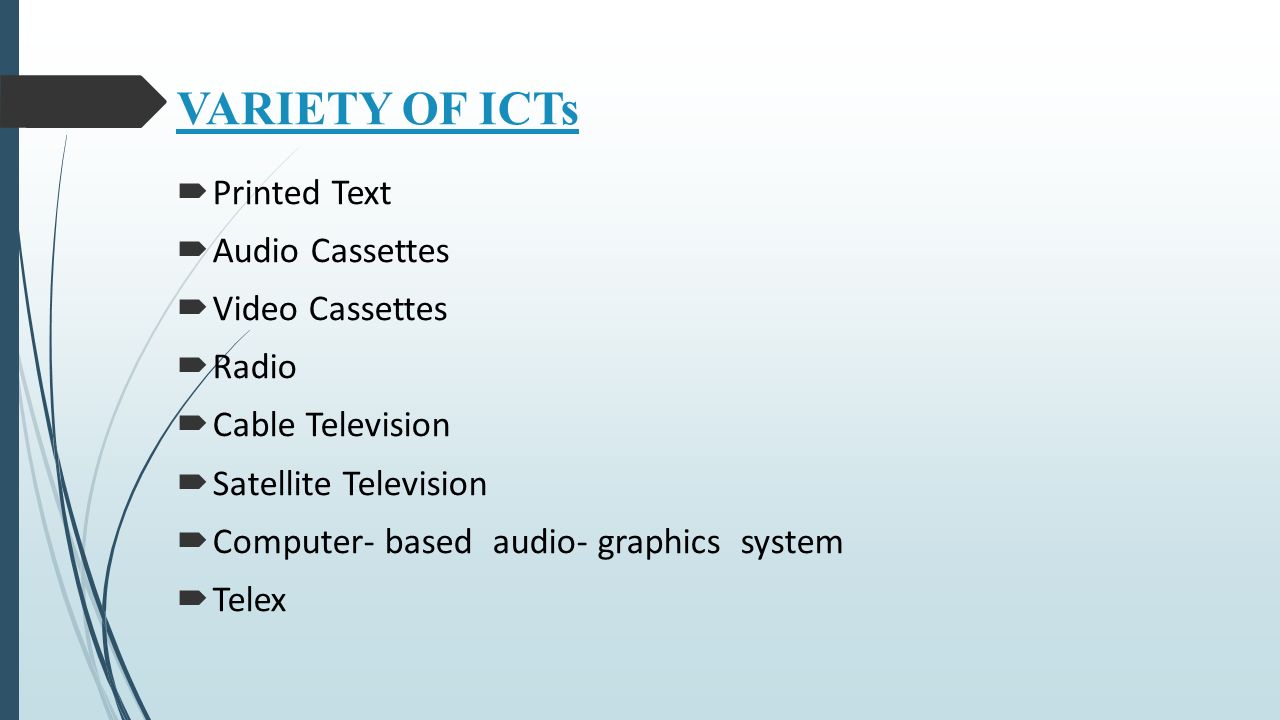 VARIETY OF ICTs

Printed Text

Audio Cassettes

Video Cassettes

Radio

Cable Television

Satellite Television

Computer- based audio- graphics system

Telex